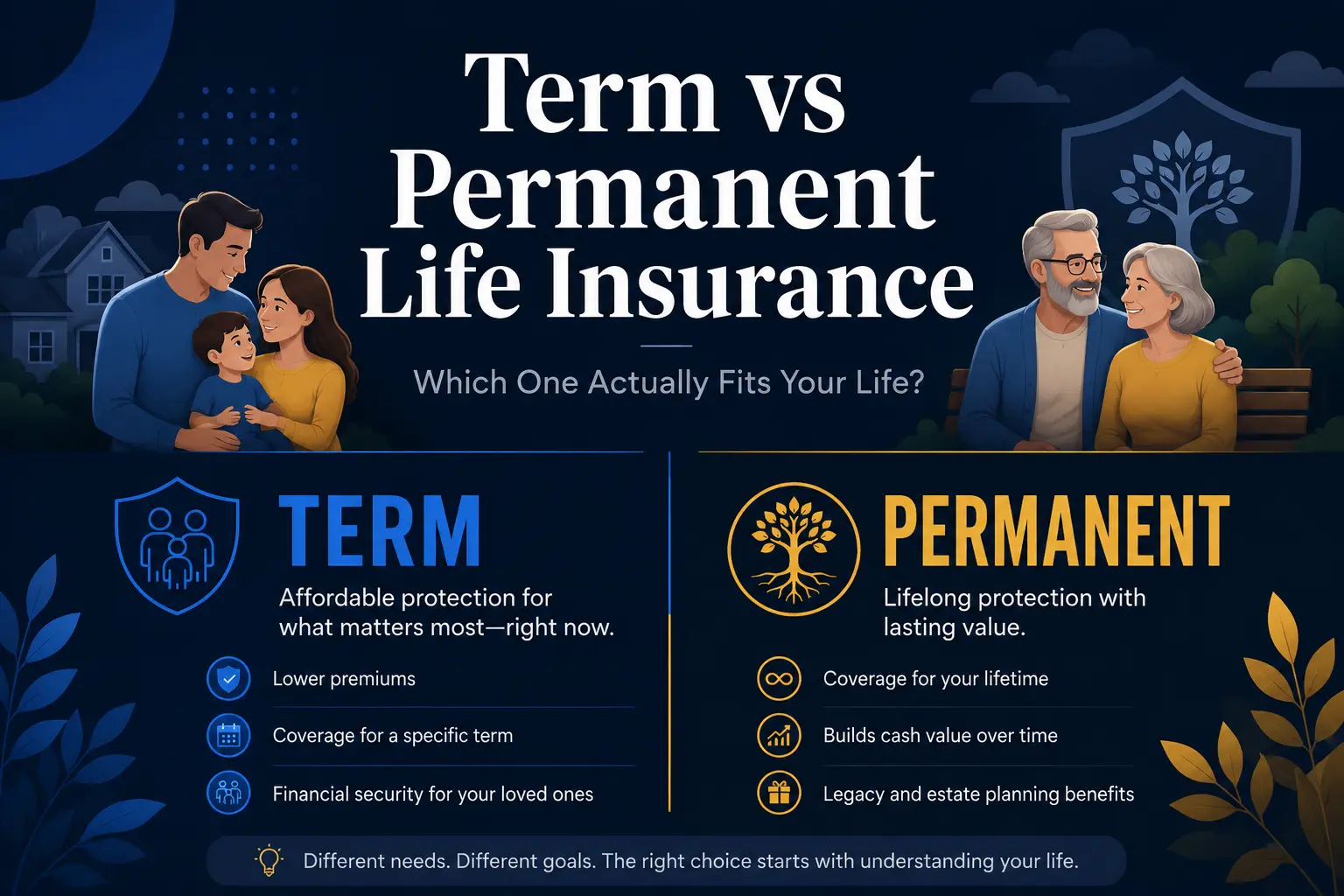 Term vs Permanent Life Insurance

Which One Actually Fits Your Life?

TERM

Affordable protection for what matters most—right now.

Lower premiums

Coverage for a specific term

Financial security for your loved ones

PERMANENT

Lifelong protection with lasting value.

Coverage for your lifetime

Builds cash value over time

Legacy and estate planning benefits

Different needs. Different goals. The right choice starts with understanding your life.